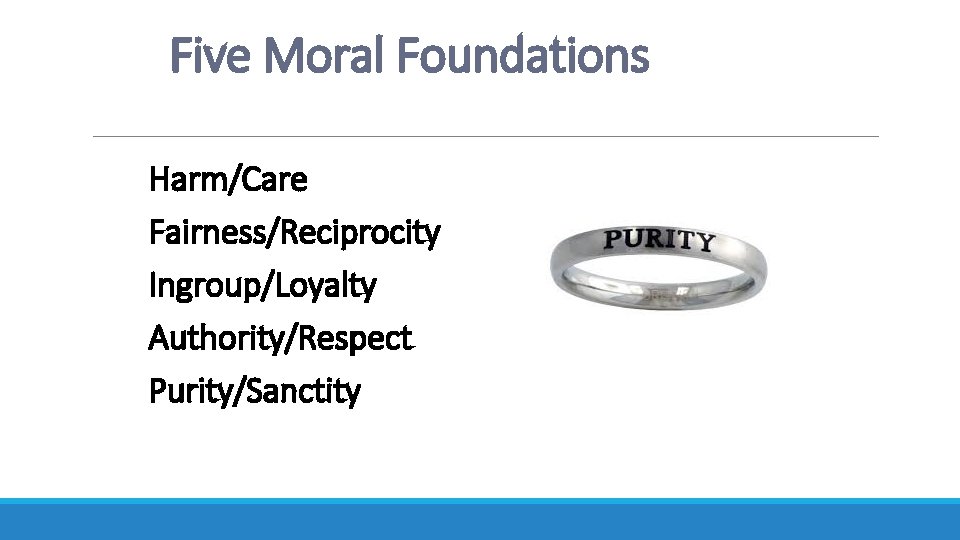 Five Moral Foundations

Harm/Care
Fairness/Reciprocity
Ingroup/Loyalty
Authority/Respect
Purity/Sanctity

PURITY